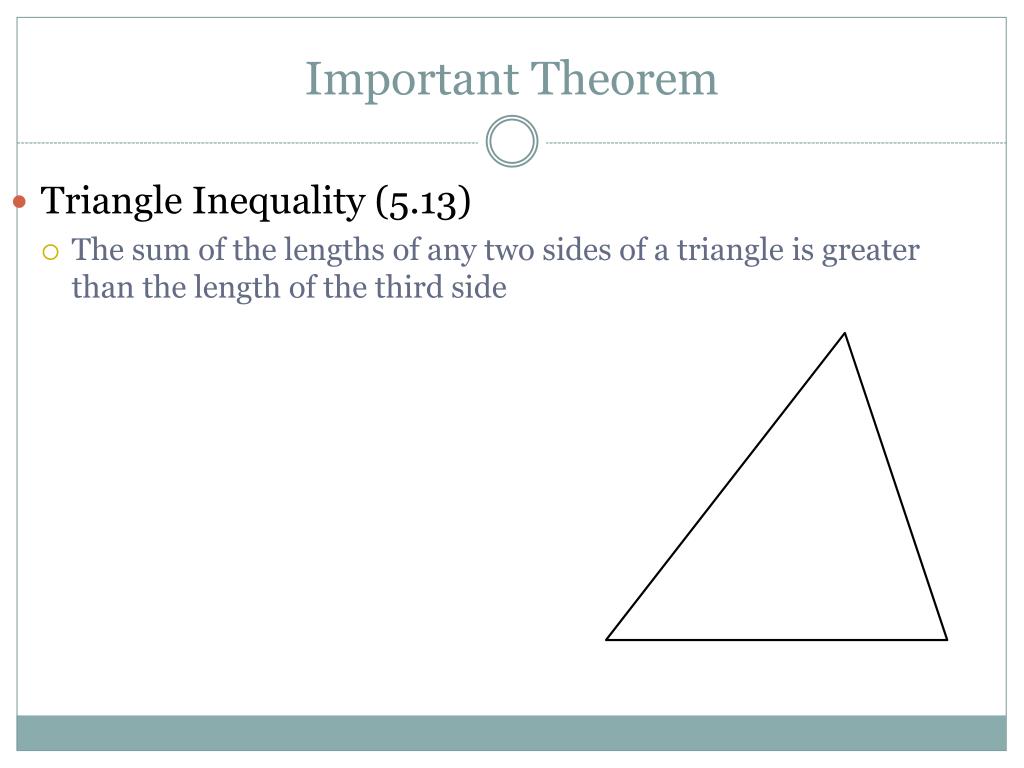 Important Theorem

Triangle Inequality (5.13)

The sum of the lengths of any two sides of a triangle is greater than the length of the third side